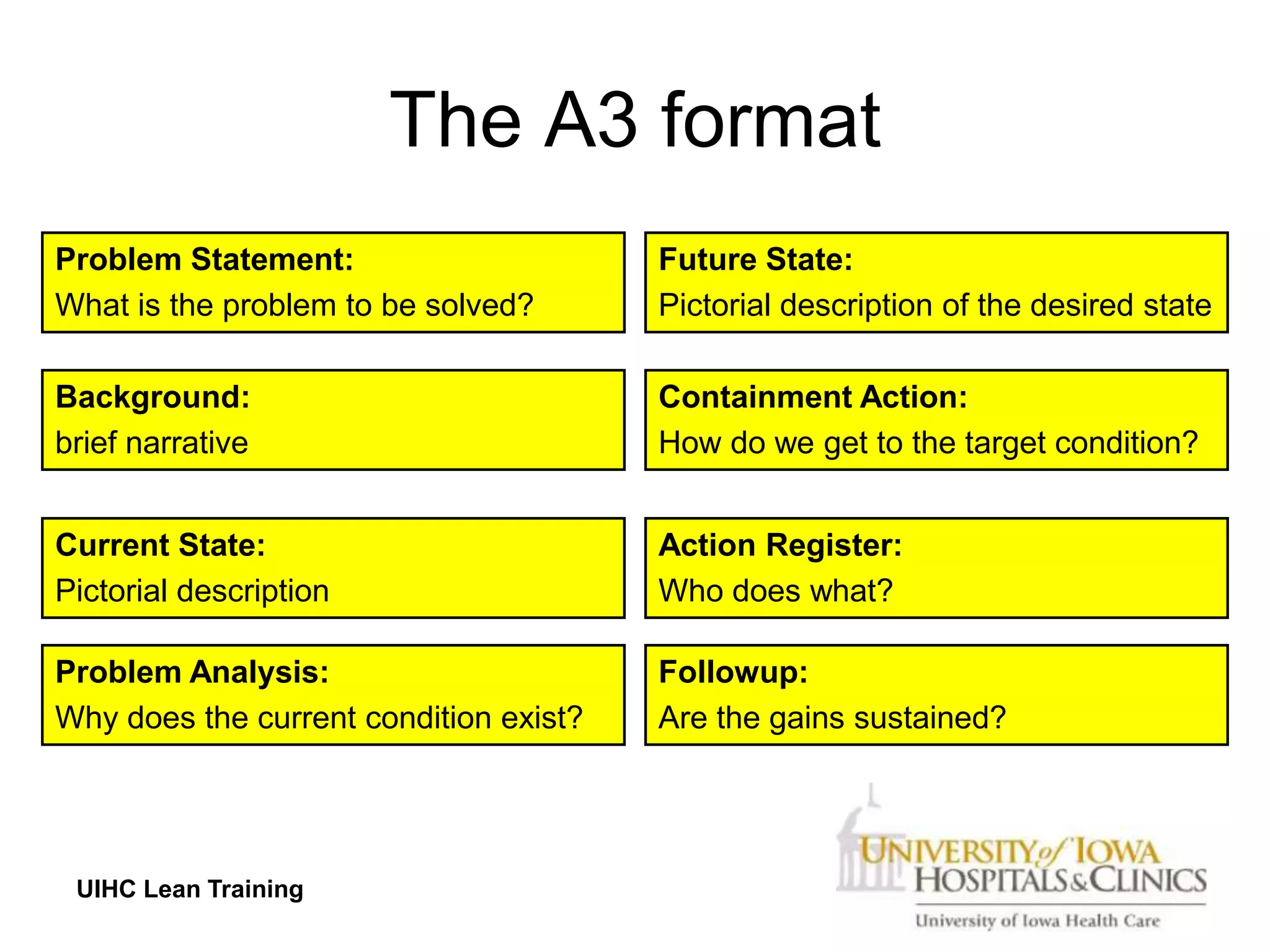 The A3 format

Problem Statement:
What is the problem to be solved?

Background:
brief narrative

Current State:
Pictorial description

Problem Analysis:
Why does the current condition exist?

Future State:
Pictorial description of the desired state

Containment Action:
How do we get to the target condition?

Action Register:
Who does what?

Followup:
Are the gains sustained?

UIHC Lean Training

UNIVERSITY of IOWA
HOSPITALS & CLINICS
University of Iowa Health Care